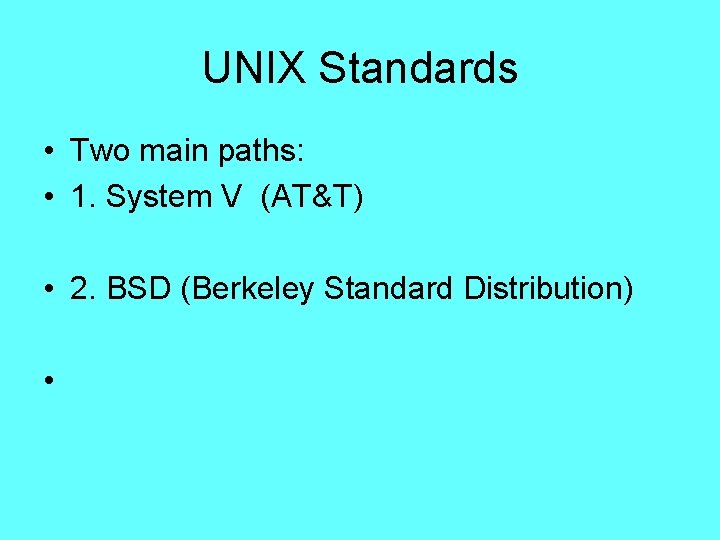 UNIX Standards

• Two main paths:
• 1. System V (AT&T)

• 2. BSD (Berkeley Standard Distribution)

•